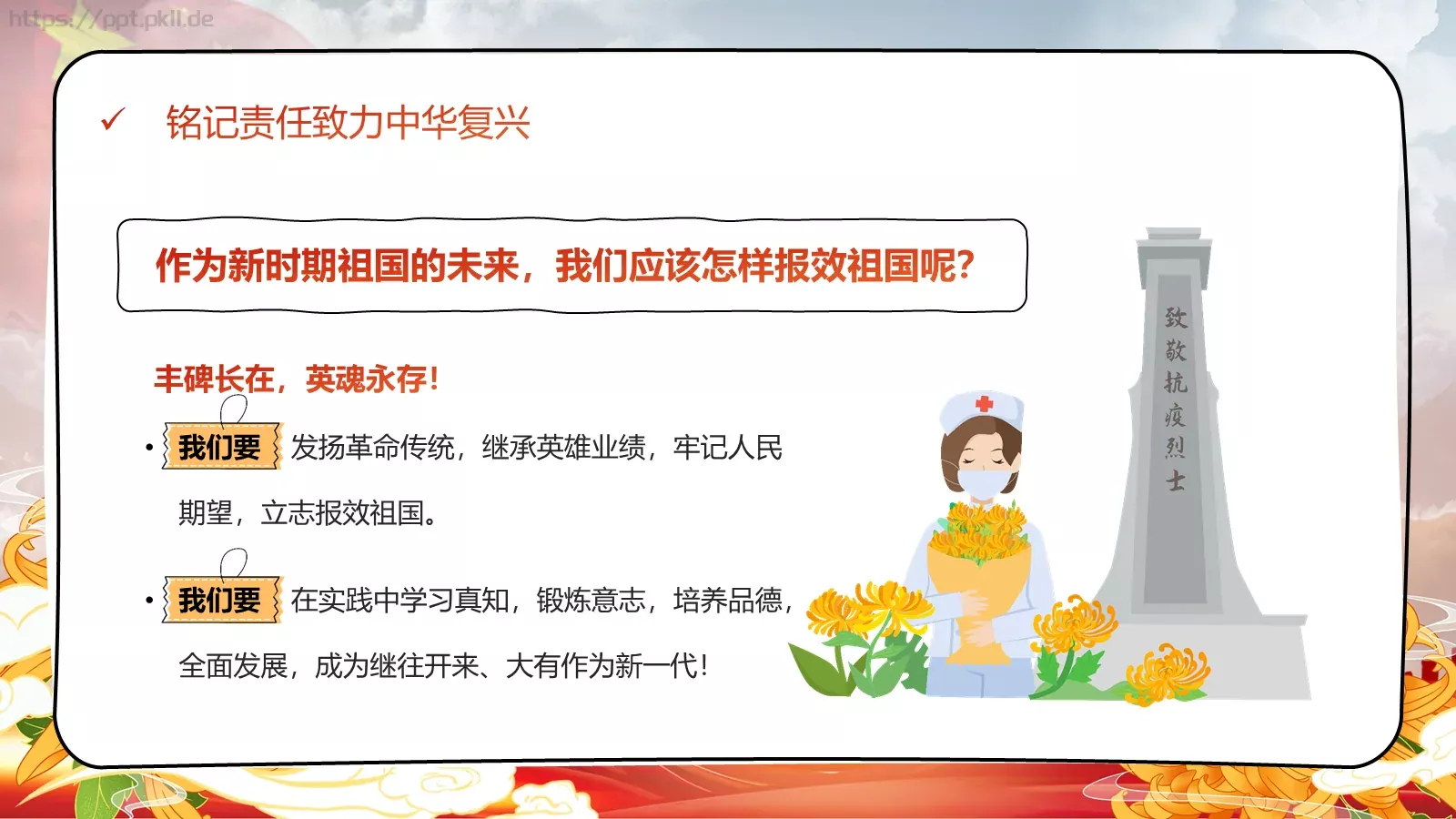 https://ppt.pkll.de

✓ 铭记责任致力中华复兴

作为新时期祖国的未来，我们应该怎样报效祖国呢？

丰碑长在，英魂永存！

• 我们要 发扬革命传统，继承英雄业绩，牢记人民期望，立志报效祖国。

• 我们要 在实践中学习真知，锻炼意志，培养品德，全面发展，成为继往开来、大有作为新一代！

致敬抗疫烈士